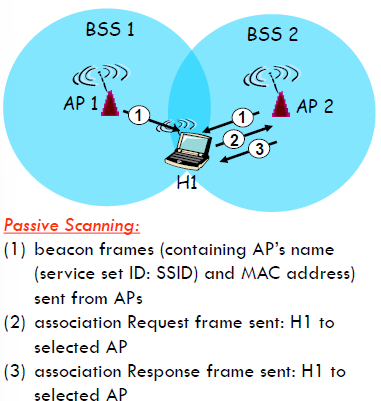 BSS 1

BSS 2

AP 1

AP 2

1

1

2

3

H1

Passive Scanning:

(1) beacon frames (containing AP's name (service set ID: SSID) and MAC address) sent from APs

(2) association Request frame sent: H1 to selected AP

(3) association Response frame sent: H1 to selected AP